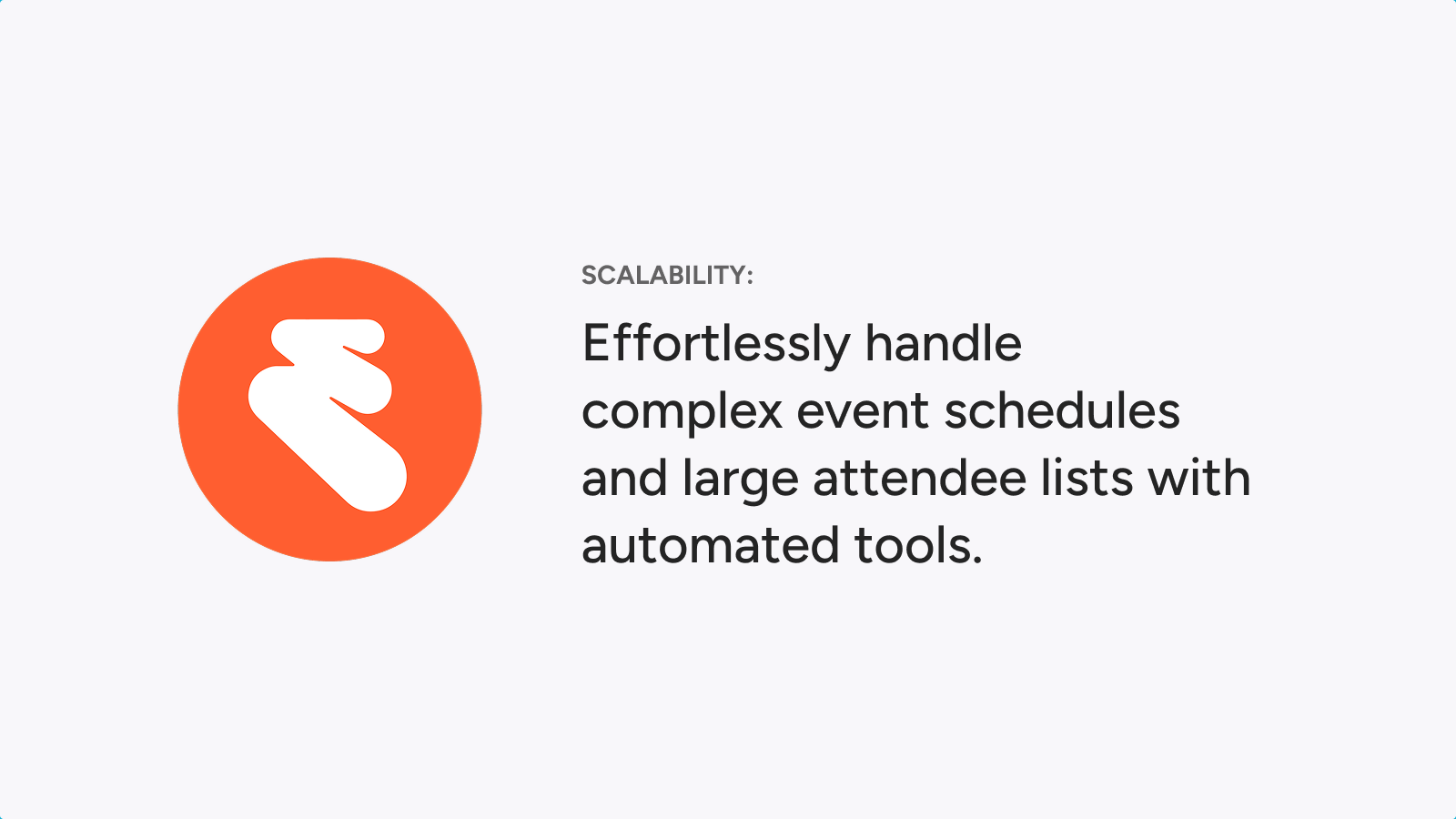 SCALABILITY:

Effortlessly handle complex event schedules and large attendee lists with automated tools.